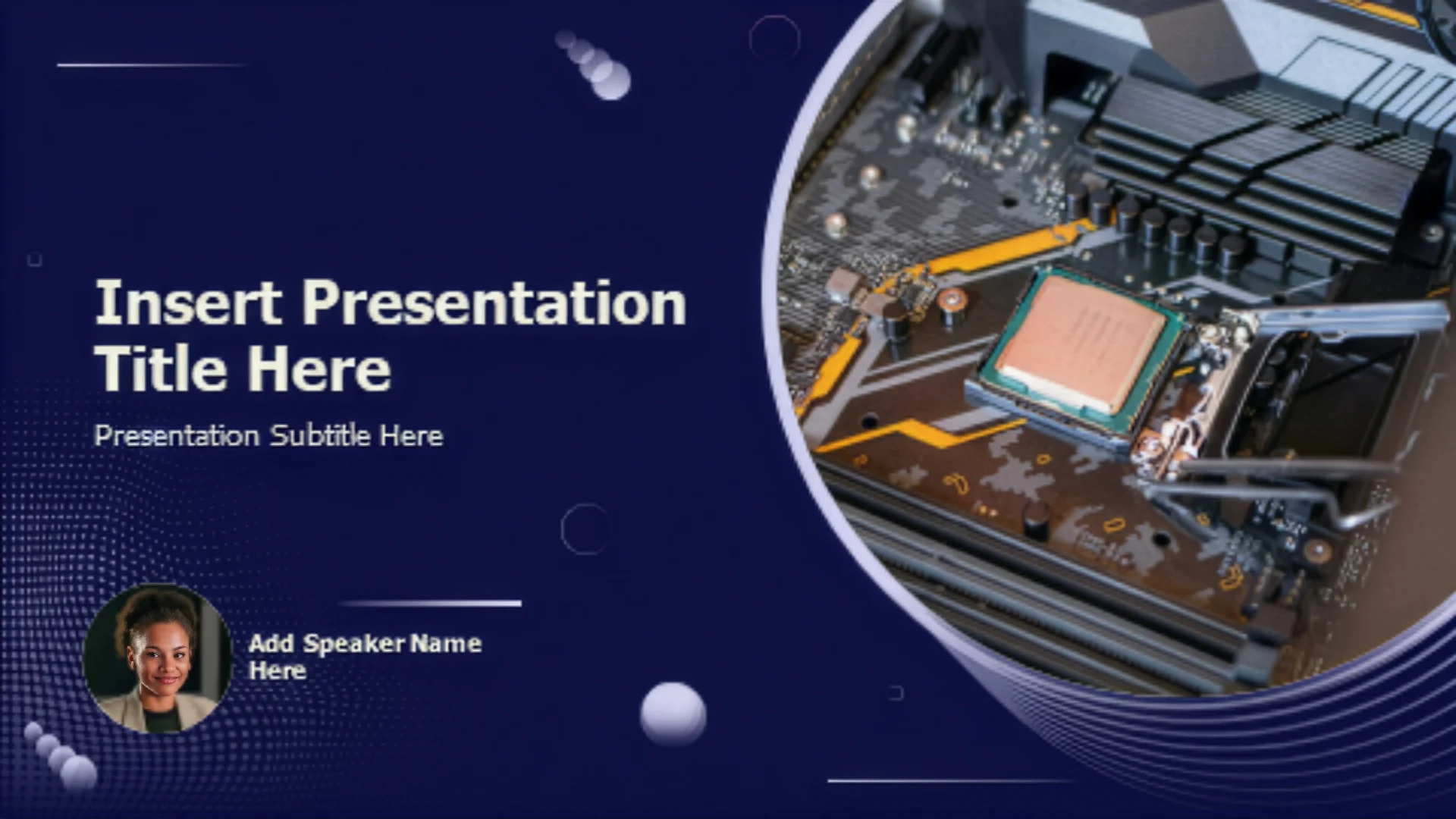 Insert Presentation Title Here

Presentation Subtitle Here

Add Speaker Name Here